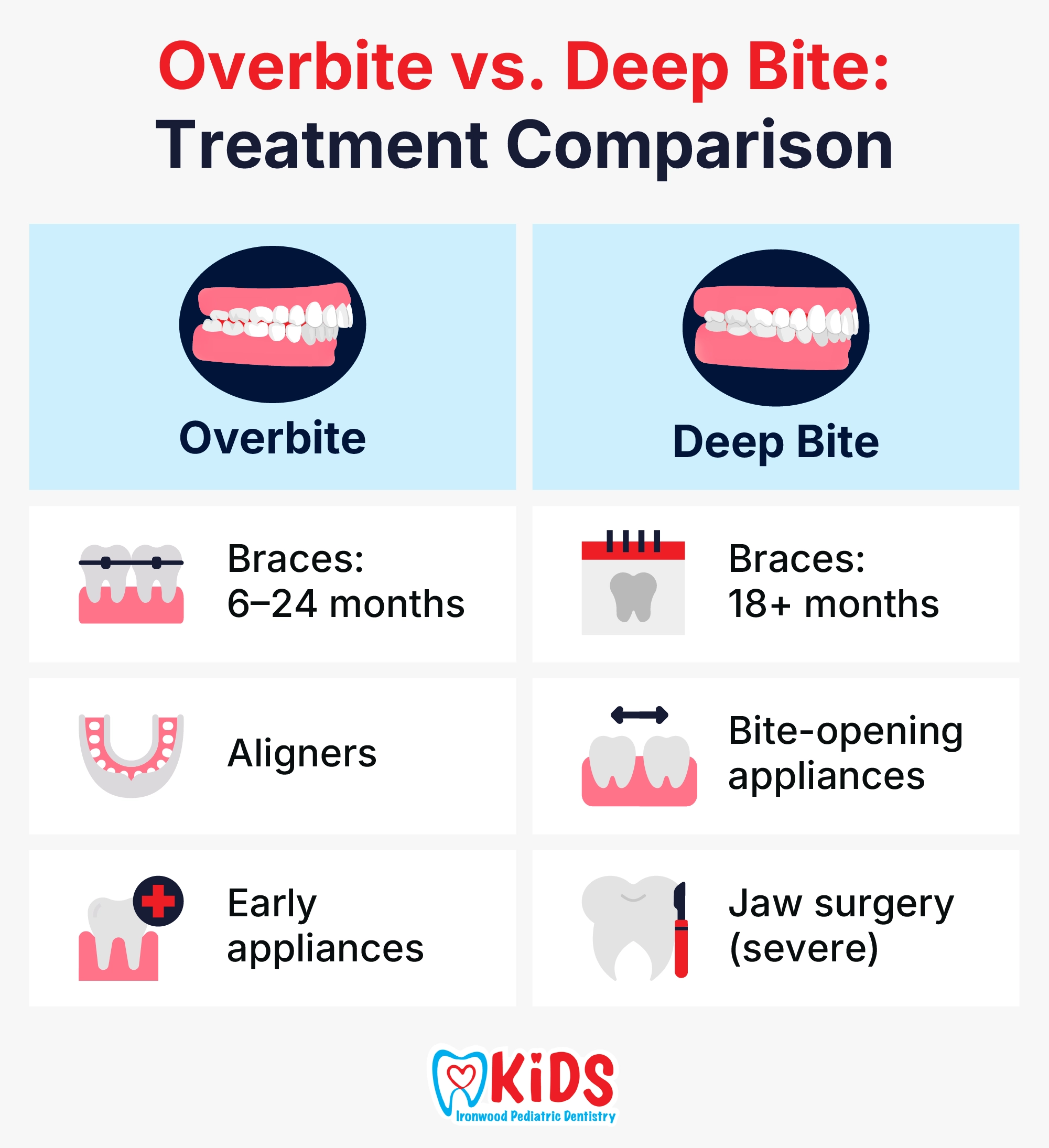 Overbite vs. Deep Bite:
Treatment Comparison

| Overbite | Deep Bite |
|---|---|
| Braces: 6–24 months | Braces: 18+ months |
| Aligners | Bite-opening appliances |
| Early appliances | Jaw surgery (severe) |

KiDS
Ironwood Pediatric Dentistry